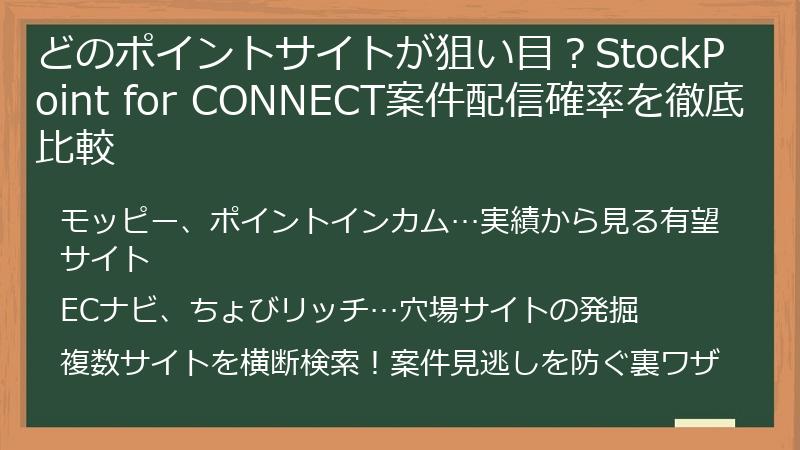 どのポイントサイトが狙い目？StockPoint for CONNECT案件配信確率を徹底比較

モッピー、ポイントインカム…実績から見る有望サイト

ECナビ、ちょびリッチ…穴場サイトの発掘

複数サイトを横断検索！案件見逃しを防ぐ裏ワザ